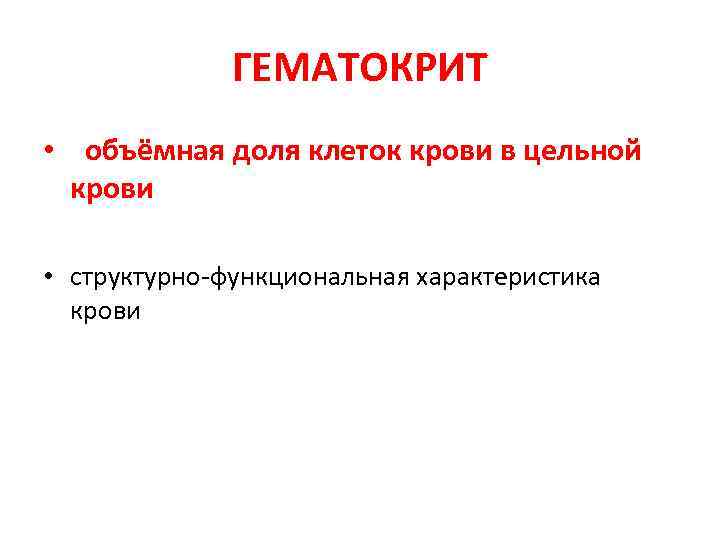 ГЕМАТОКРИТ

• объёмная доля клеток крови в цельной крови

• структурно-функциональная характеристика крови